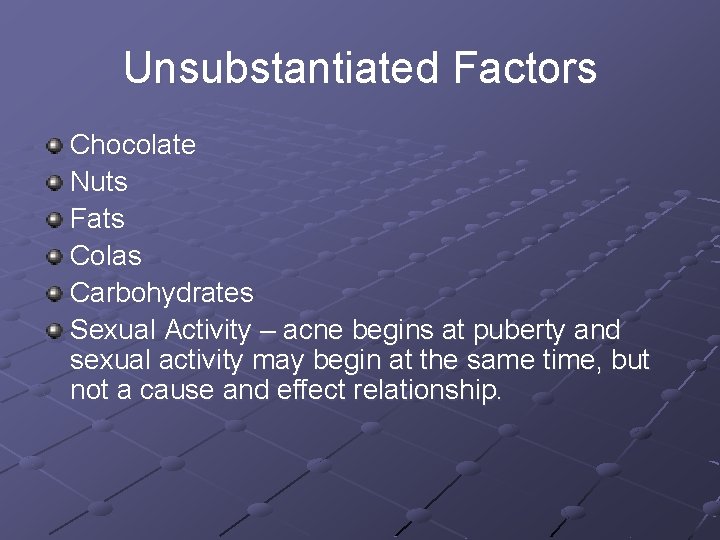 Unsubstantiated Factors

Chocolate
Nuts
Fats
Colas
Carbohydrates
Sexual Activity – acne begins at puberty and sexual activity may begin at the same time, but not a cause and effect relationship.